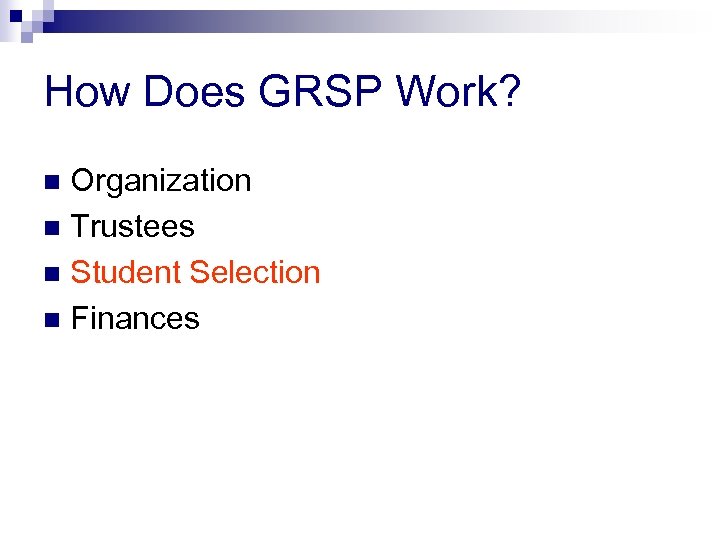 How Does GRSP Work?

- Organization
- Trustees
- Student Selection
- Finances